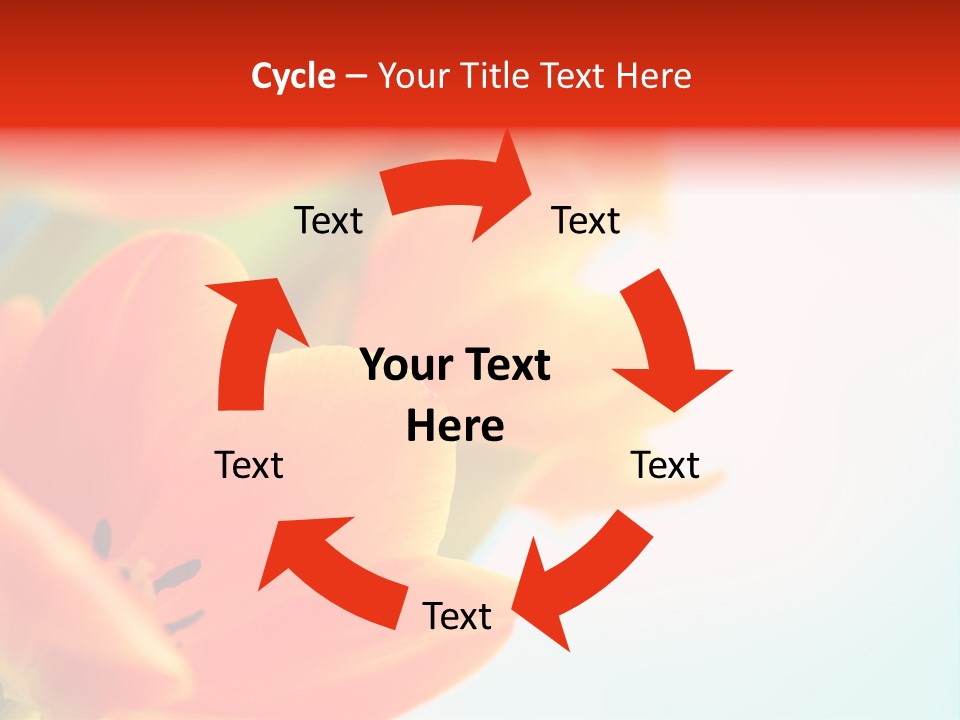 Cycle – Your Title Text Here

Text

Text

Your Text Here

Text

Text

Text